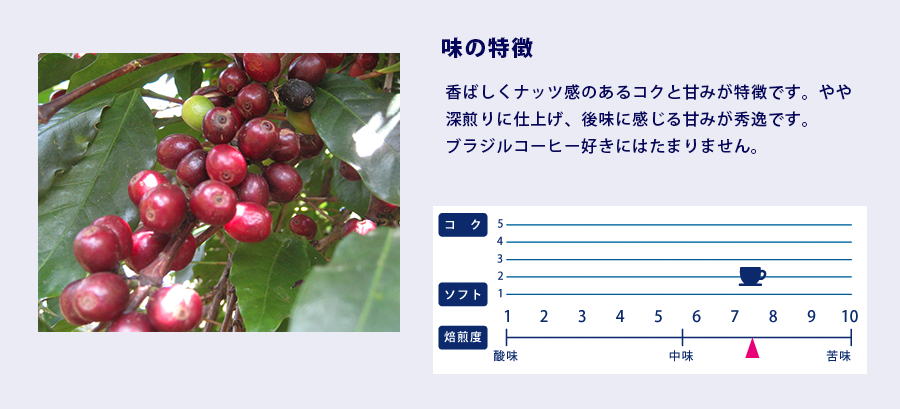 味の特徴

香ばしくナッツ感のあるコクと甘みが特徴です。やや深煎りに仕上げ、後味に感じる甘みが秀逸です。
ブラジルコーヒー好きにはたまりません。

コク
5
4
3
2
1
ソフト
1 2 3 4 5 6 7 8 9 10
焙煎度
酸味
中味
苦味